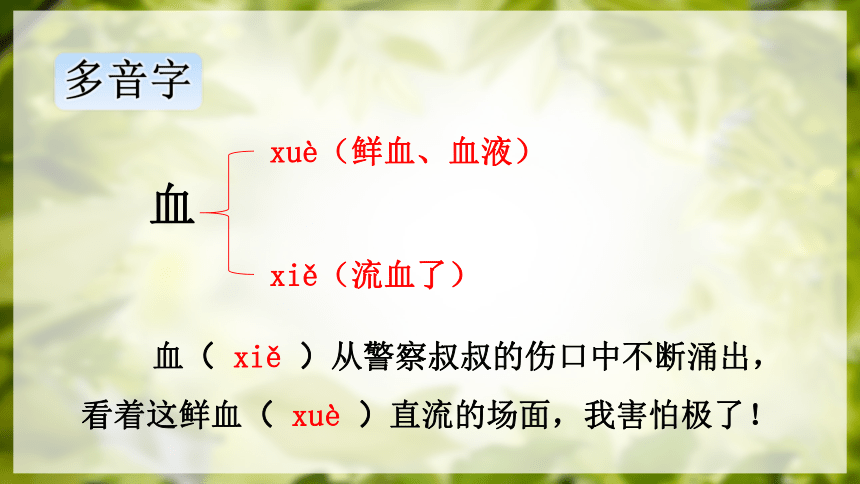 多音字

血

xuè（鲜血、血液）

xiě（流血了）

血（ xiě ）从警察叔叔的伤口中不断涌出，看着这鲜血（ xuè ）直流的场面，我害怕极了！